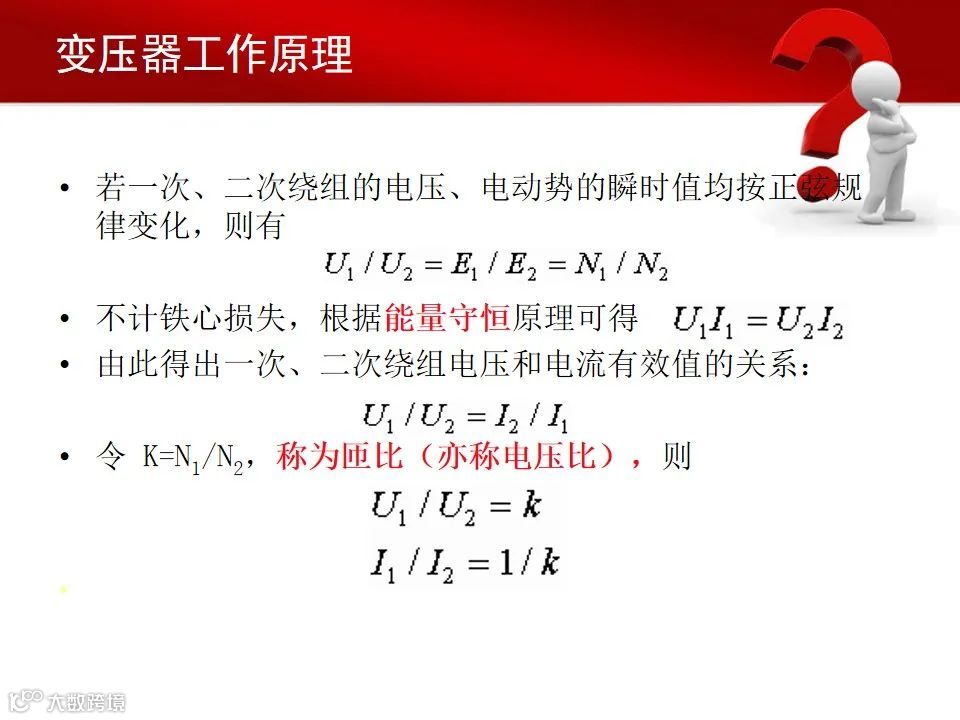 变压器工作原理

• 若一次、二次绕组的电压、电动势的瞬时值均按正弦规律变化，则有

$U_1 / U_2 = E_1 / E_2 = N_1 / N_2$

• 不计铁心损失，根据能量守恒原理可得 $U_1 I_1 = U_2 I_2$

• 由此得出一次、二次绕组电压和电流有效值的关系：

$U_1 / U_2 = I_2 / I_1$

• 令 $K=N_1/N_2$，称为匝比（亦称电压比），则

$U_1 / U_2 = k$

$I_1 / I_2 = 1 / k$

大数跨境